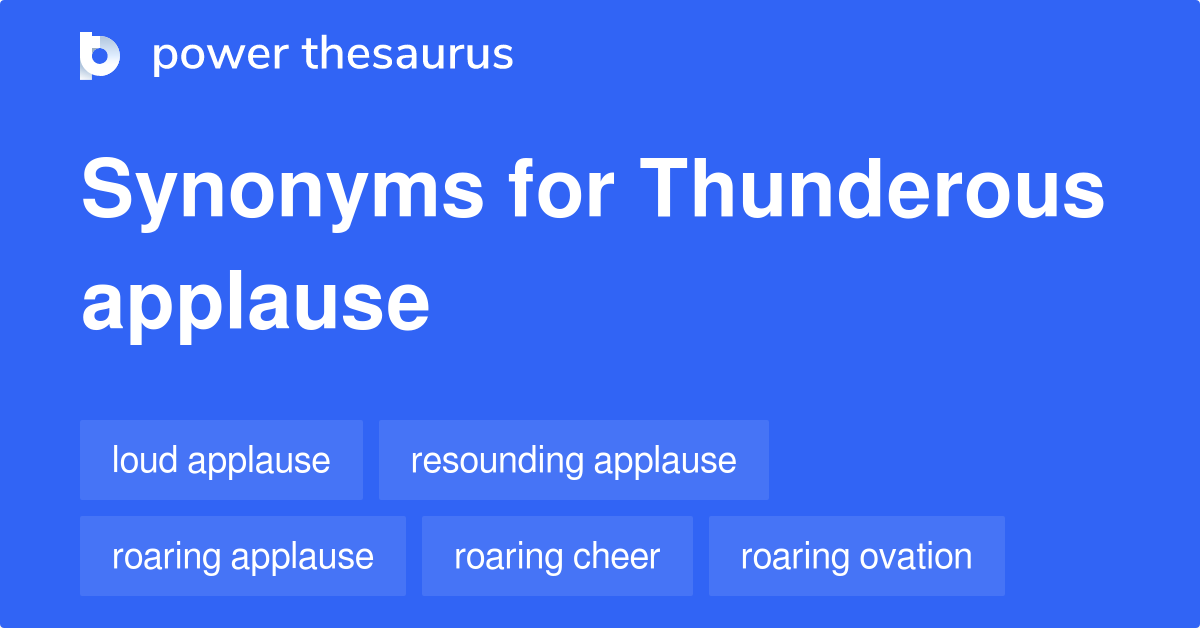 power thesaurus

Synonyms for Thunderous applause

loud applause
resounding applause
roaring applause
roaring cheer
roaring ovation